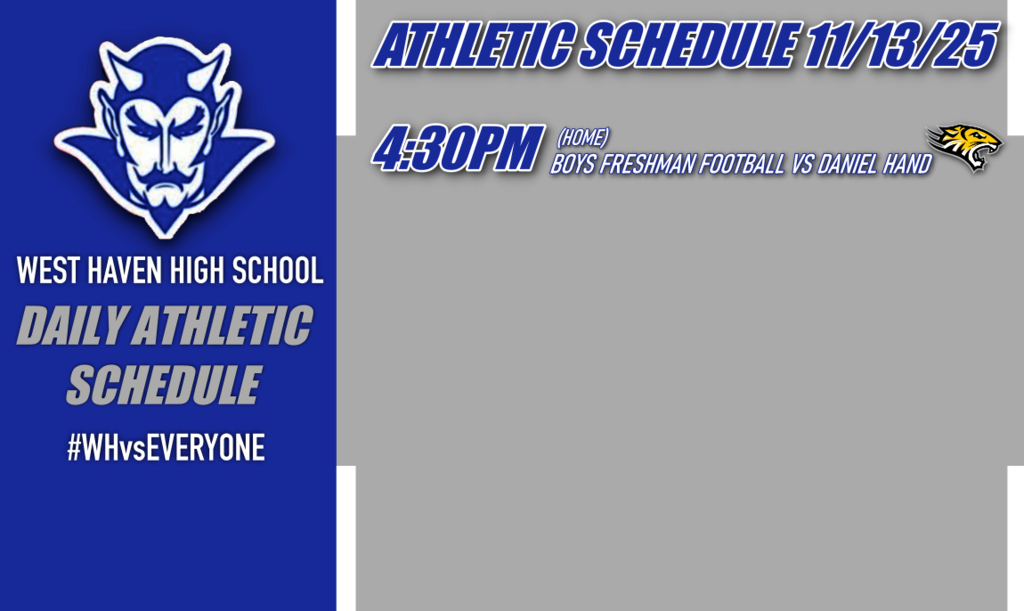 WEST HAVEN HIGH SCHOOL

DAILY ATHLETIC SCHEDULE

#WHvsEVERYONE

ATHLETIC SCHEDULE 11/13/25

4:30PM (HOME)
BOYS FRESHMAN FOOTBALL VS DANIEL HAND